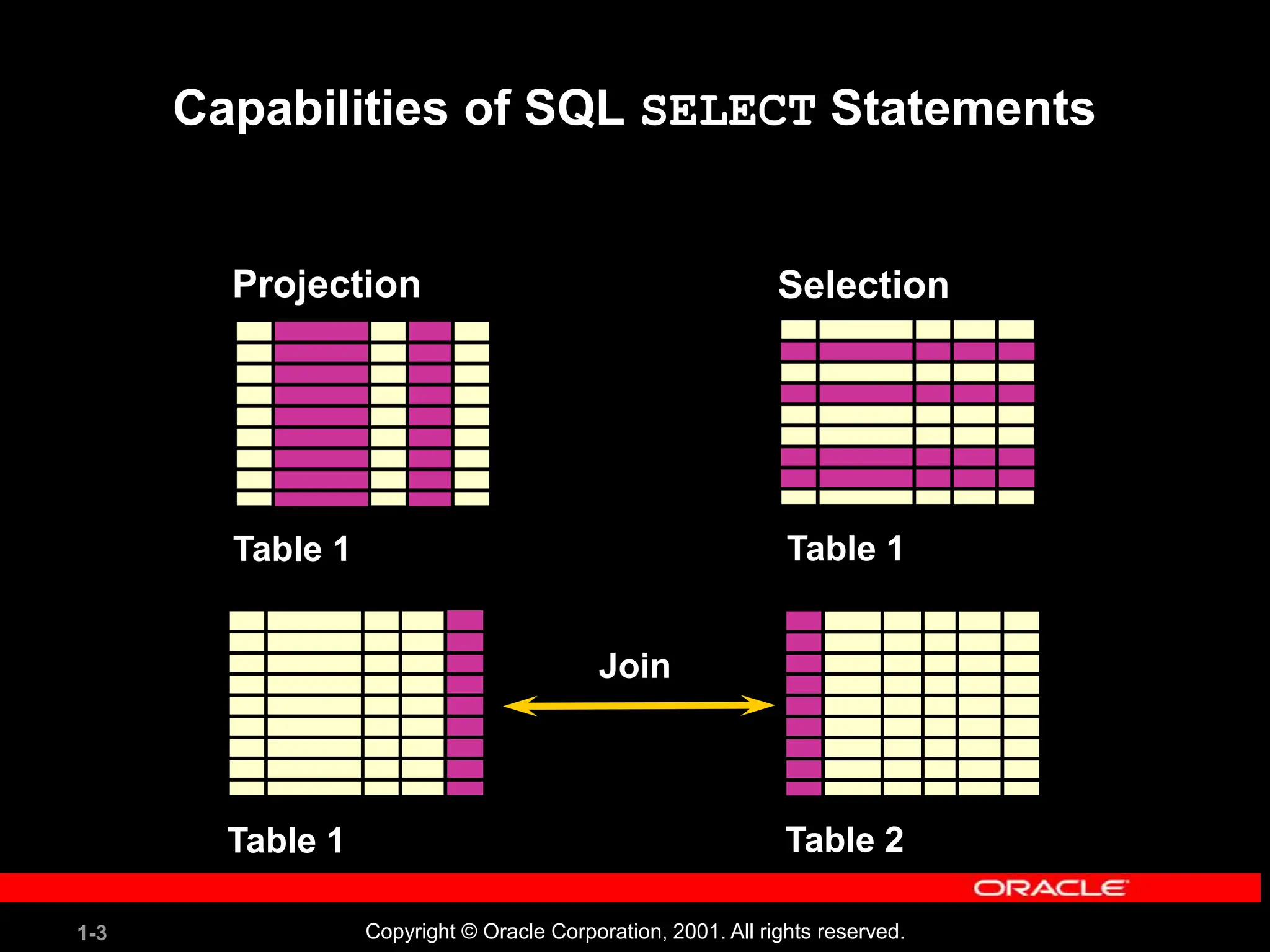 Capabilities of SQL SELECT Statements

Projection

Selection

Table 1

Table 1

Join

Table 1

Table 2

ORACLE

1-3

Copyright © Oracle Corporation, 2001. All rights reserved.